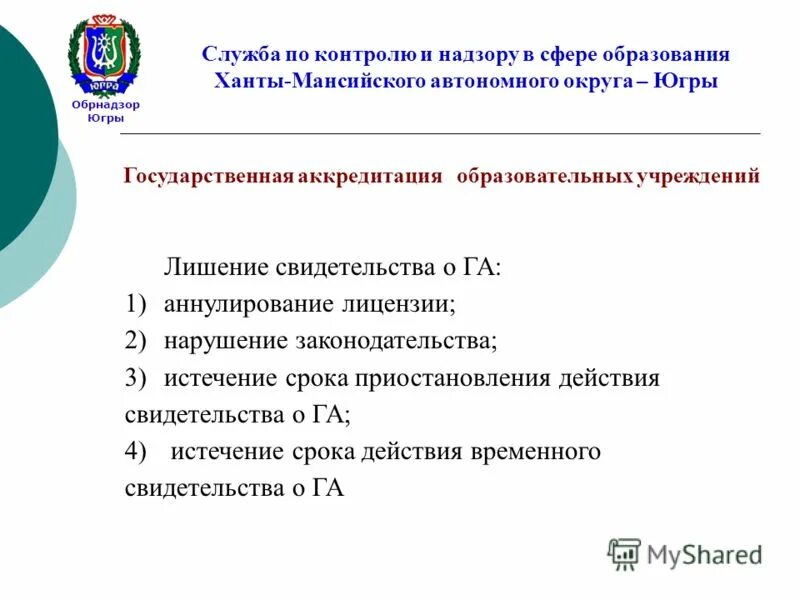 ЮГРА
Обрнадзор Югры

Служба по контролю и надзору в сфере образования Ханты-Мансийского автономного округа – Югры

Государственная аккредитация образовательных учреждений

Лишение свидетельства о ГА:
1) аннулирование лицензии;
2) нарушение законодательства;
3) истечение срока приостановления действия свидетельства о ГА;
4) истечение срока действия временного свидетельства о ГА

MyShared